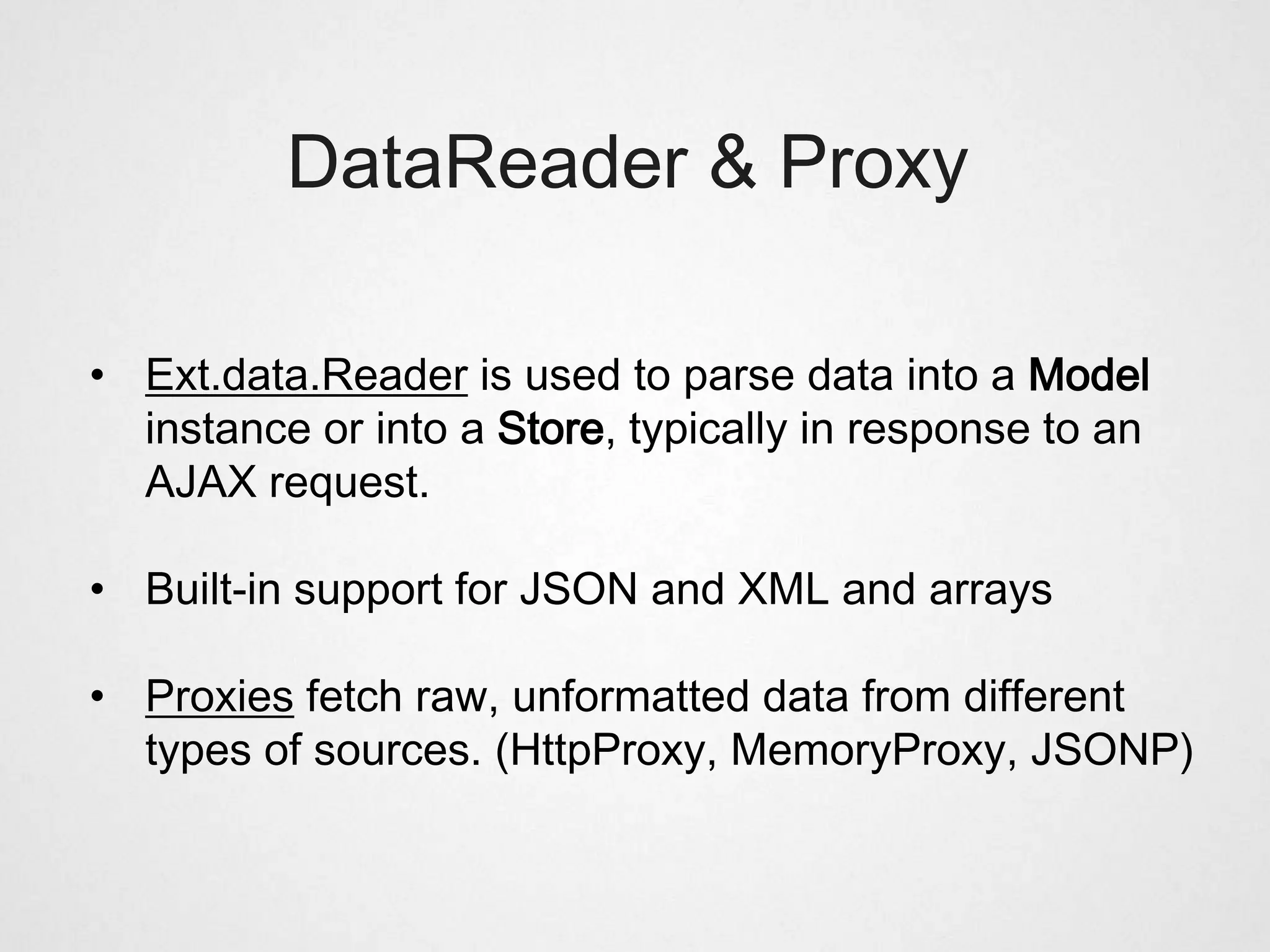 DataReader & Proxy

• Ext.data.Reader is used to parse data into a Model instance or into a Store, typically in response to an AJAX request.

• Built-in support for JSON and XML and arrays

• Proxies fetch raw, unformatted data from different types of sources. (HttpProxy, MemoryProxy, JSONP)